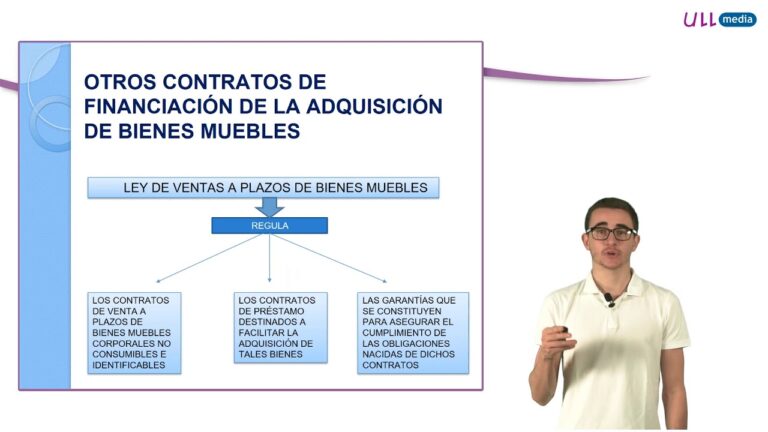 ULL media

OTROS CONTRATOS DE FINANCIACIÓN DE LA ADQUISICIÓN DE BIENES MUEBLES

LEY DE VENTAS A PLAZOS DE BIENES MUEBLES

REGULA

LOS CONTRATOS DE VENTA A PLAZOS DE BIENES MUEBLES CORPORALES NO CONSUMIBLES E IDENTIFICABLES

LOS CONTRATOS DE PRÉSTAMO DESTINADOS A FACILITAR LA ADQUISICIÓN DE TALES BIENES

LAS GARANTÍAS QUE SE CONSTITUYEN PARA ASEGURAR EL CUMPLIMIENTO DE LAS OBLIGACIONES NACIDAS DE DICHOS CONTRATOS